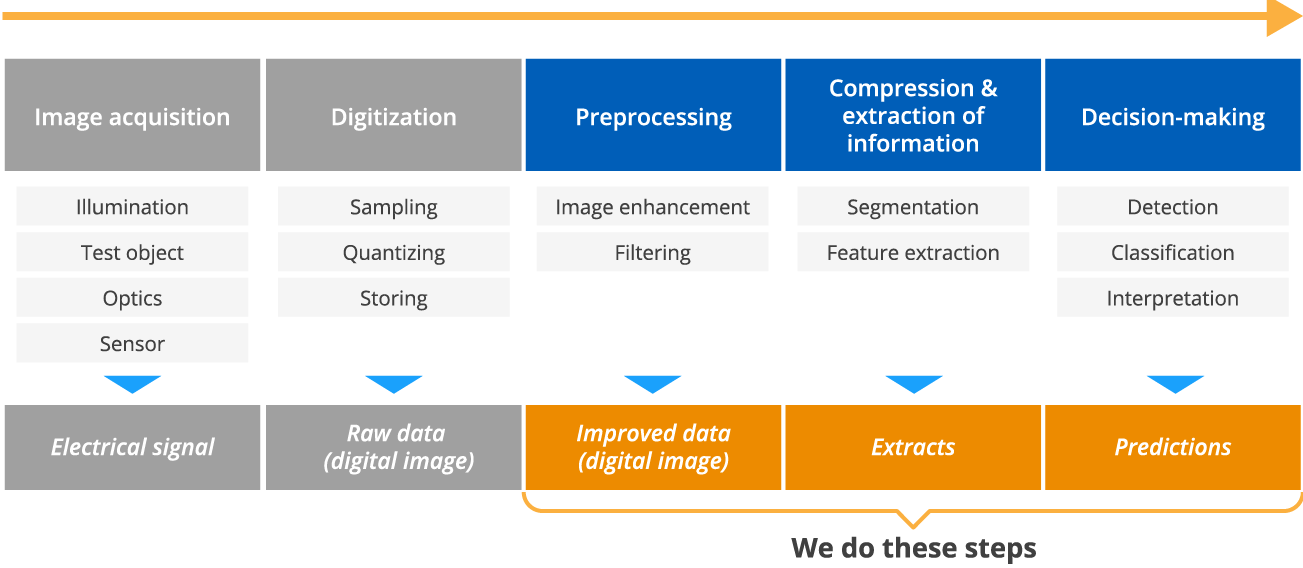 Image acquisition

Illumination

Test object

Optics

Sensor

Electrical signal

Digitization

Sampling

Quantizing

Storing

Raw data (digital image)

Preprocessing

Image enhancement

Filtering

Improved data (digital image)

Compression & extraction of information

Segmentation

Feature extraction

Extracts

Decision-making

Detection

Classification

Interpretation

Predictions

We do these steps